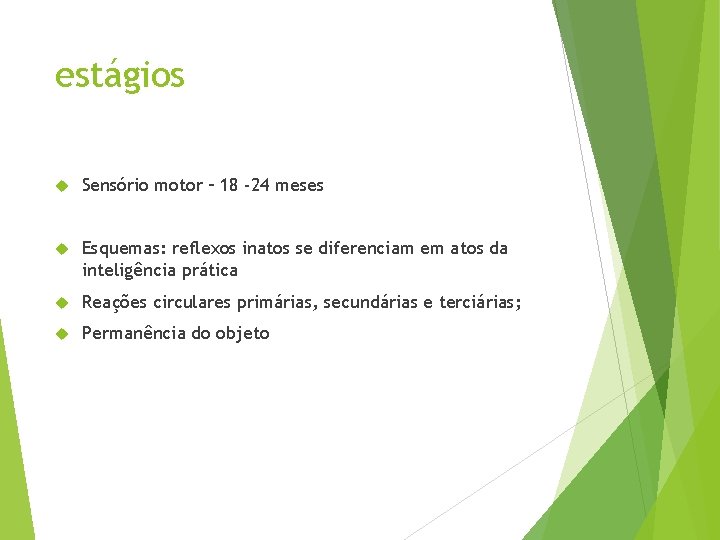 estágios

Sensório motor – 18 -24 meses

Esquemas: reflexos inatos se diferenciam em atos da inteligência prática

Reações circulares primárias, secundárias e terciárias;

Permanência do objeto